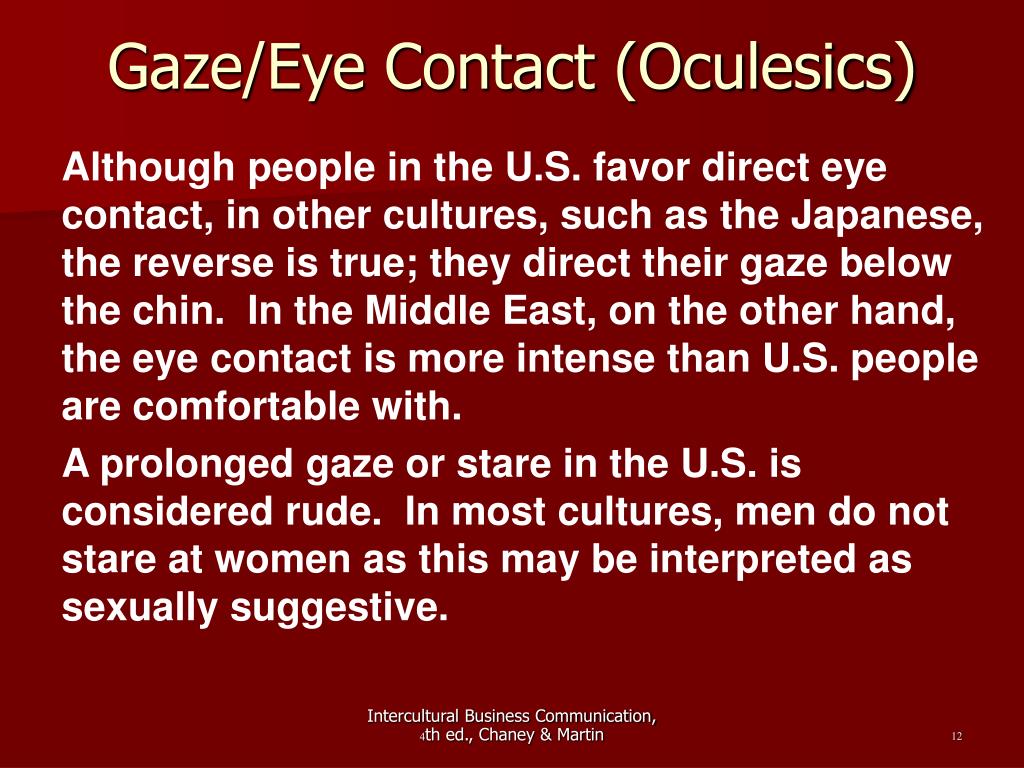 Gaze/Eye Contact (Oculesics)

Although people in the U.S. favor direct eye contact, in other cultures, such as the Japanese, the reverse is true; they direct their gaze below the chin. In the Middle East, on the other hand, the eye contact is more intense than U.S. people are comfortable with.

A prolonged gaze or stare in the U.S. is considered rude. In most cultures, men do not stare at women as this may be interpreted as sexually suggestive.

Intercultural Business Communication, 4th ed., Chaney & Martin

12